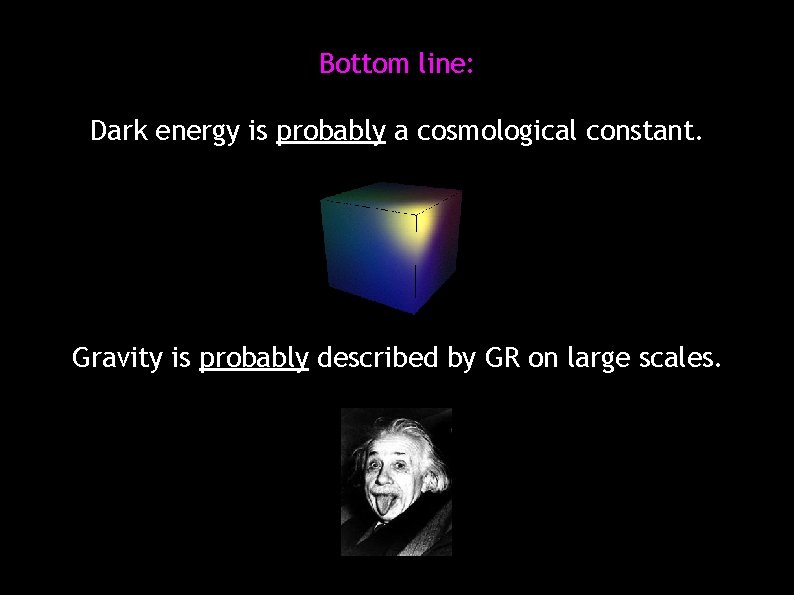 Bottom line:

Dark energy is probably a cosmological constant.

Gravity is probably described by GR on large scales.